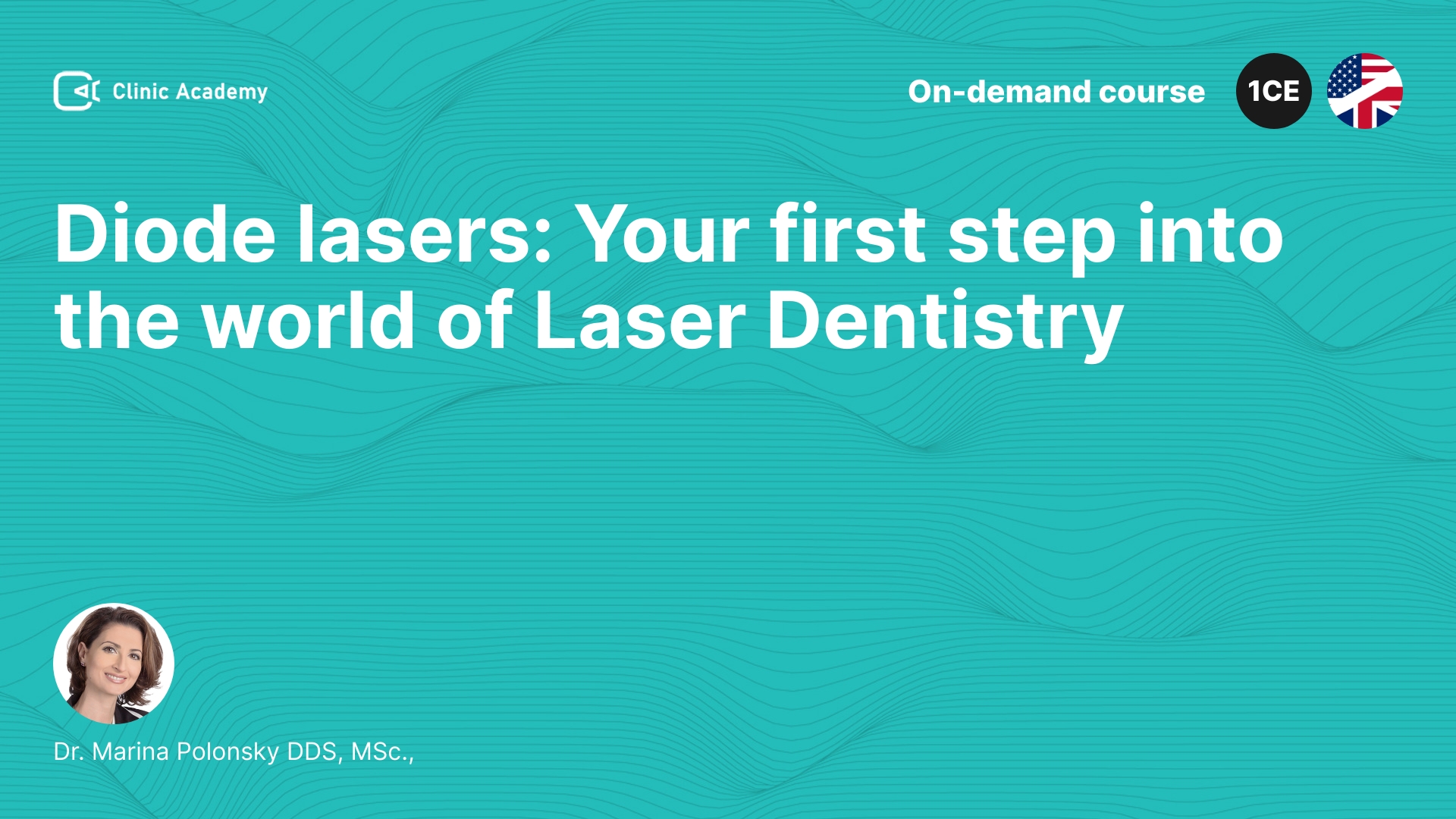 Clinic Academy

On-demand course

1CE

Diode lasers: Your first step into the world of Laser Dentistry

Dr. Marina Polonsky DDS, MSc.,